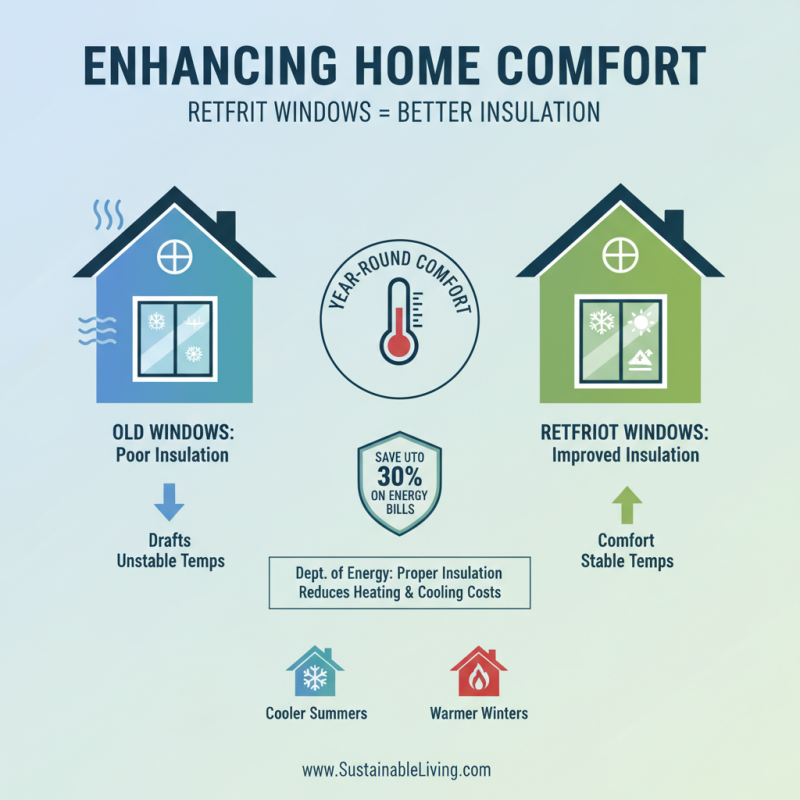 ENHANCING HOME COMFORT

RETFRIT WINDOWS = BETTER INSULATION

YEAR-ROUND COMFORT

OLD WINDOWS:
Poor Insulation

Drafts
Unstable Temps

SAVE UTO
30%
ON ENERGY BILLS

Dept. of Energy: Proper Insulation Reduces Heating & Cooling Costs

RETFRIOT WINDOWS:
Improved Insulation

Comfort
Stable Temps

Cooler Summers

Warmer Winters

www.SustainableLiving.com